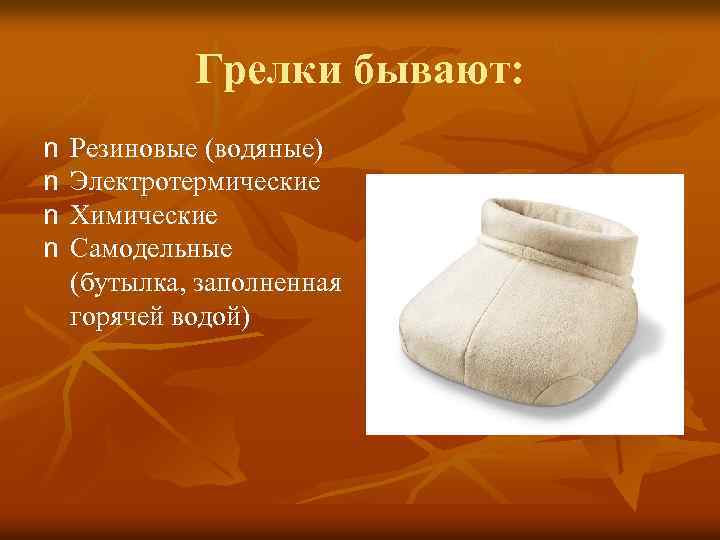 Грелки бывают:

n Резиновые (водяные)
n Электротермические
n Химические
n Самодельные (бутылка, заполненная горячей водой)